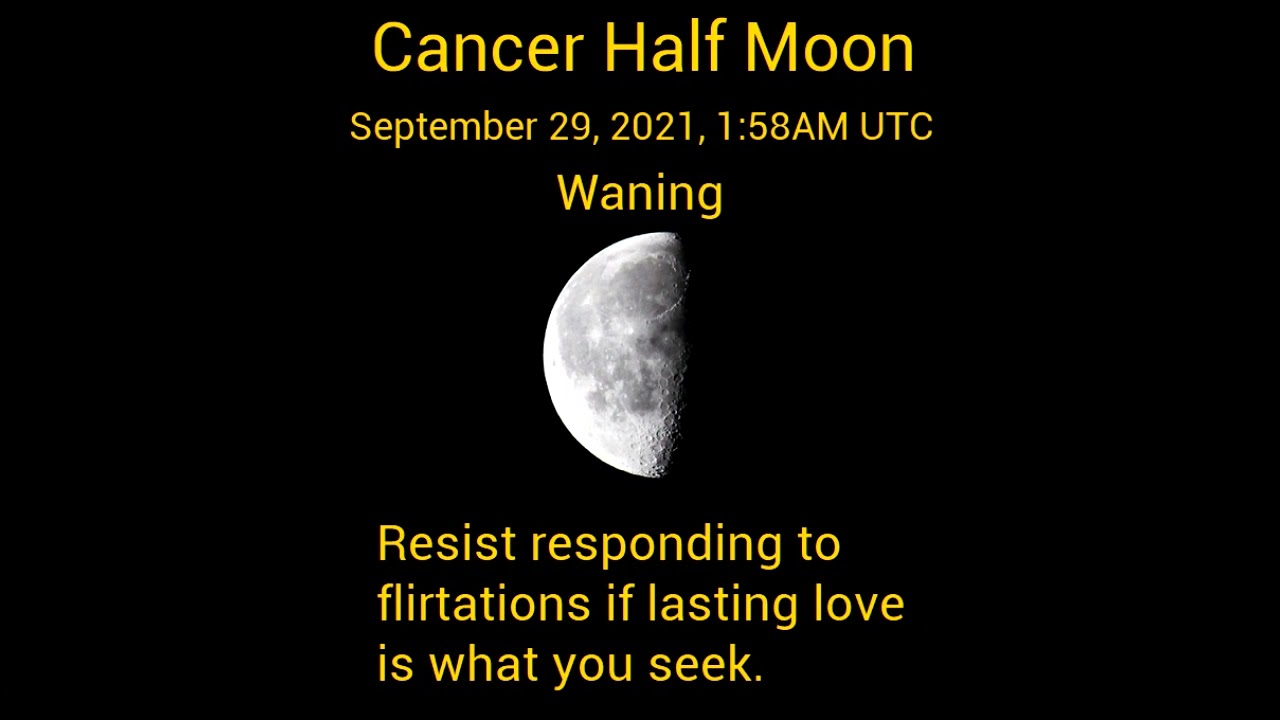 Cancer Half Moon

September 29, 2021, 1:58AM UTC

Waning

Resist responding to flirtations if lasting love is what you seek.